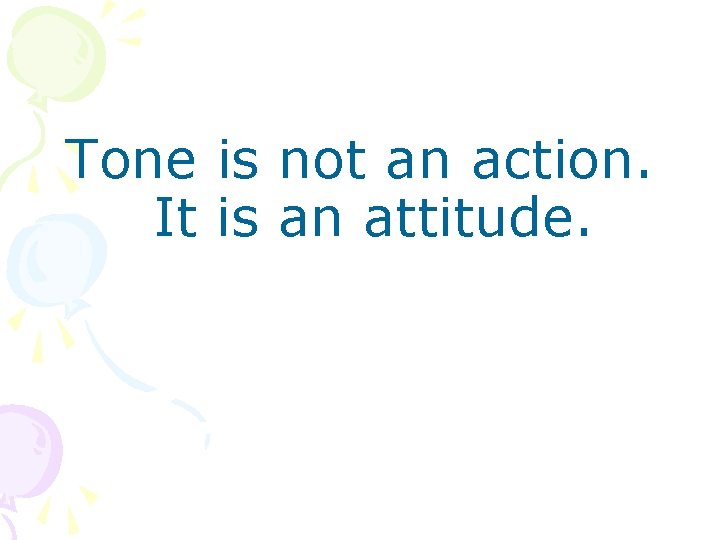 Tone is not an action.
It is an attitude.